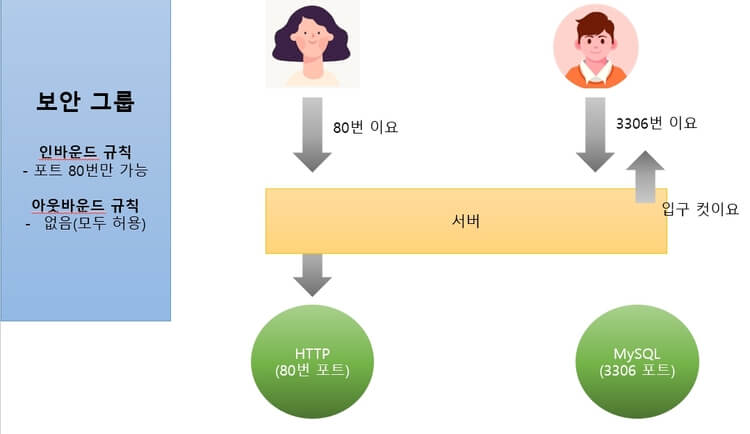 보안 그룹

인바운드 규칙
- 포트 80번만 가능

아웃바운드 규칙
- 없음(모두 허용)

80번 이요

3306번 이요

입구 컷이요

서버

HTTP
(80번 포트)

MySQL
(3306 포트)